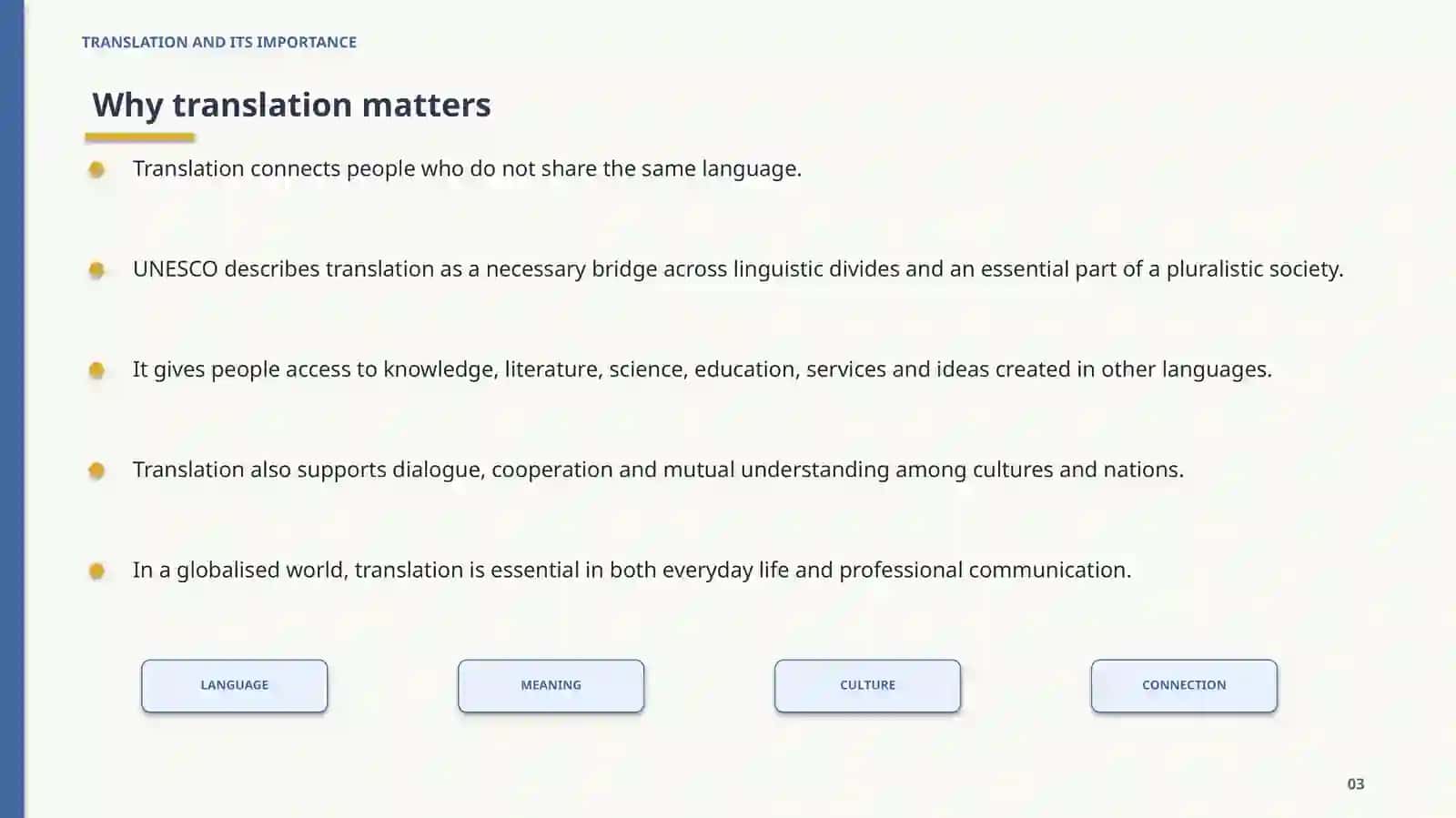 TRANSLATION AND ITS IMPORTANCE

Why translation matters

• Translation connects people who do not share the same language.

• UNESCO describes translation as a necessary bridge across linguistic divides and an essential part of a pluralistic society.

• It gives people access to knowledge, literature, science, education, services and ideas created in other languages.

• Translation also supports dialogue, cooperation and mutual understanding among cultures and nations.

• In a globalised world, translation is essential in both everyday life and professional communication.

LANGUAGE

MEANING

CULTURE

CONNECTION

03